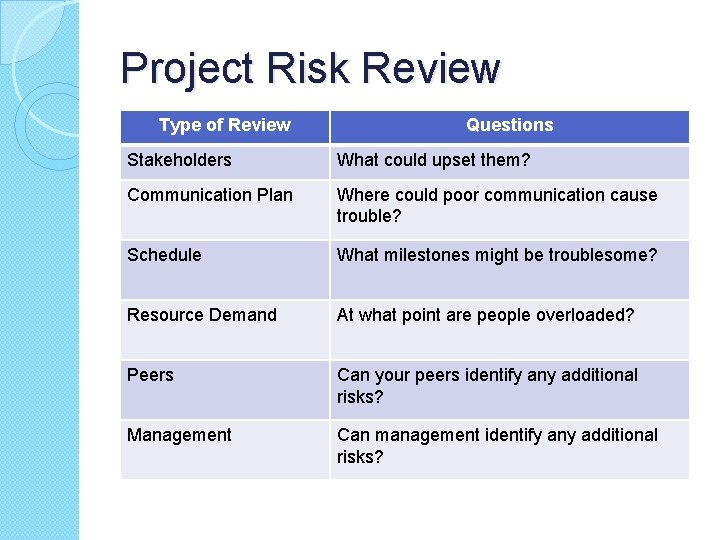 Project Risk Review

| Type of Review | Questions |
|---|---|
| Stakeholders | What could upset them? |
| Communication Plan | Where could poor communication cause trouble? |
| Schedule | What milestones might be troublesome? |
| Resource Demand | At what point are people overloaded? |
| Peers | Can your peers identify any additional risks? |
| Management | Can management identify any additional risks? |